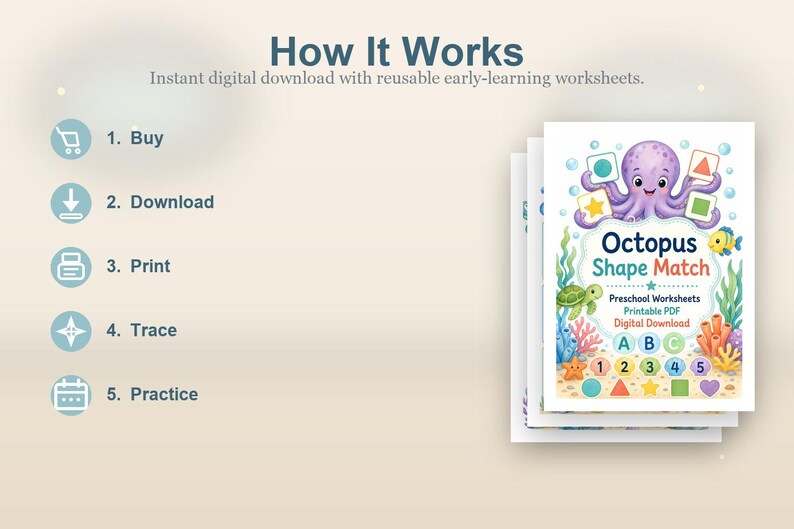 How It Works
Instant digital download with reusable early-learning worksheets.

1. Buy
2. Download
3. Print
4. Trace
5. Practice

Octopus
Shape Match
Preschool Worksheets
Printable PDF
Digital Download
A B C
1 2 3 4 5